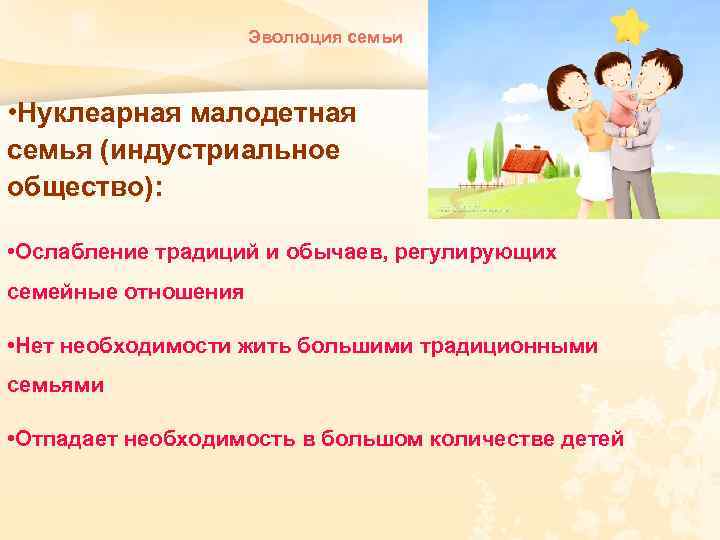 Эволюция семьи

•Нуклеарная малодетная семья (индустриальное общество):

•Ослабление традиций и обычаев, регулирующих семейные отношения

•Нет необходимости жить большими традиционными семьями

•Отпадает необходимость в большом количестве детей